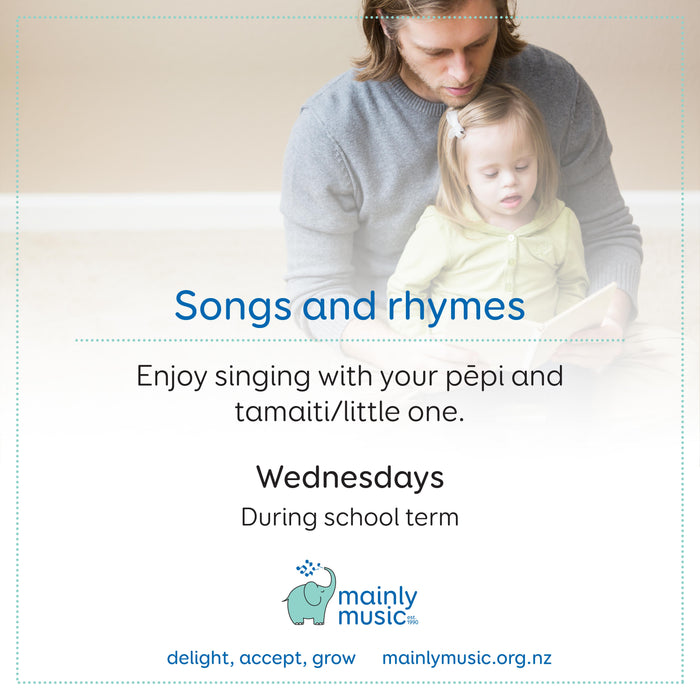 Songs and rhymes

Enjoy singing with your pēpi and tamaiti/little one.

Wednesdays
During school term

mainly music est. 1990

delight, accept, grow mainlymusic.org.nz